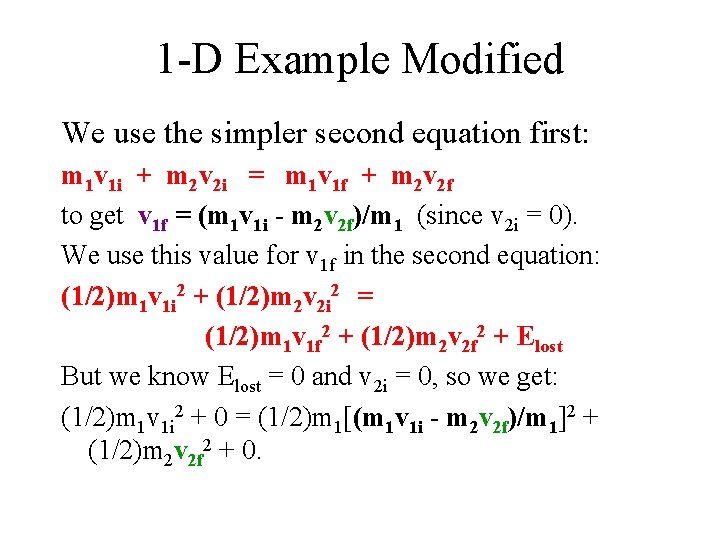 1-D Example Modified

We use the simpler second equation first:

$m_1v_{1i} + m_2v_{2i} = m_1v_{1f} + m_2v_{2f}$

to get $v_{1f} = (m_1v_{1i} - m_2v_{2f})/m_1$ (since $v_{2i} = 0$).

We use this value for $v_{1f}$ in the second equation:

$(1/2)m_1v_{1i}^2 + (1/2)m_2v_{2i}^2 =$

$(1/2)m_1v_{1f}^2 + (1/2)m_2v_{2f}^2 + E_{lost}$

But we know $E_{lost} = 0$ and $v_{2i} = 0$, so we get:

$(1/2)m_1v_{1i}^2 + 0 = (1/2)m_1[(m_1v_{1i} - m_2v_{2f})/m_1]^2 + (1/2)m_2v_{2f}^2 + 0$.